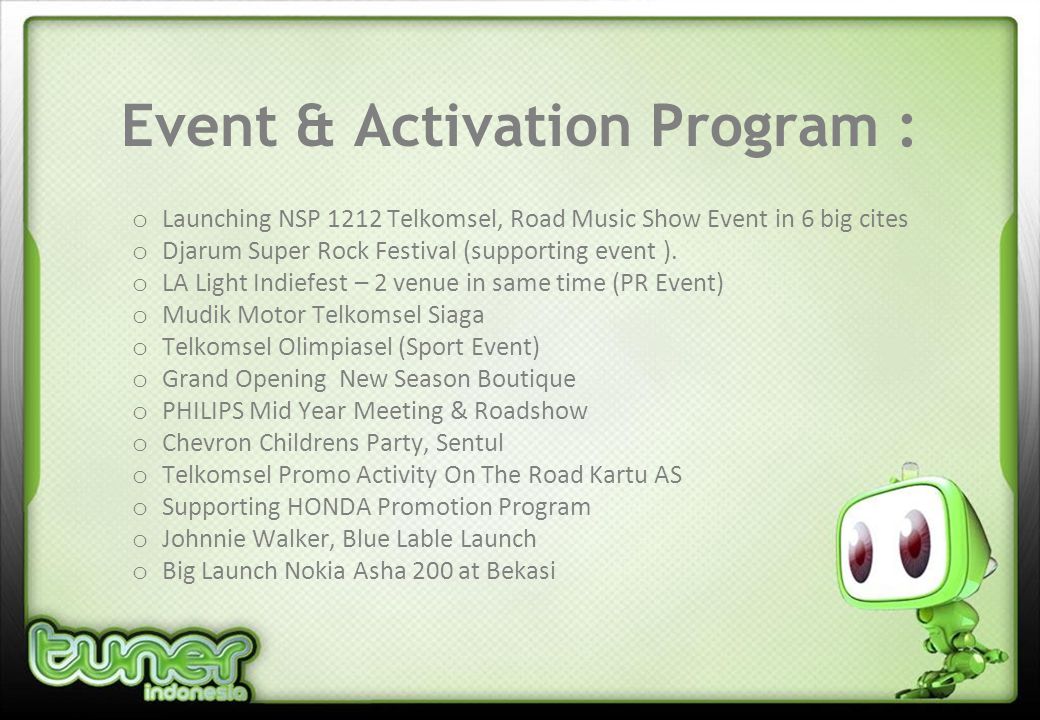 Event & Activation Program :

o Launching NSP 1212 Telkomsel, Road Music Show Event in 6 big cites
o Djarum Super Rock Festival (supporting event ).
o LA Light Indiefest – 2 venue in same time (PR Event)
o Mudik Motor Telkomsel Siaga
o Telkomsel Olimpiasel (Sport Event)
o Grand Opening New Season Boutique
o PHILIPS Mid Year Meeting & Roadshow
o Chevron Childrens Party, Sentul
o Telkomsel Promo Activity On The Road Kartu AS
o Supporting HONDA Promotion Program
o Johnnie Walker, Blue Lable Launch
o Big Launch Nokia Asha 200 at Bekasi

tuner indonesia